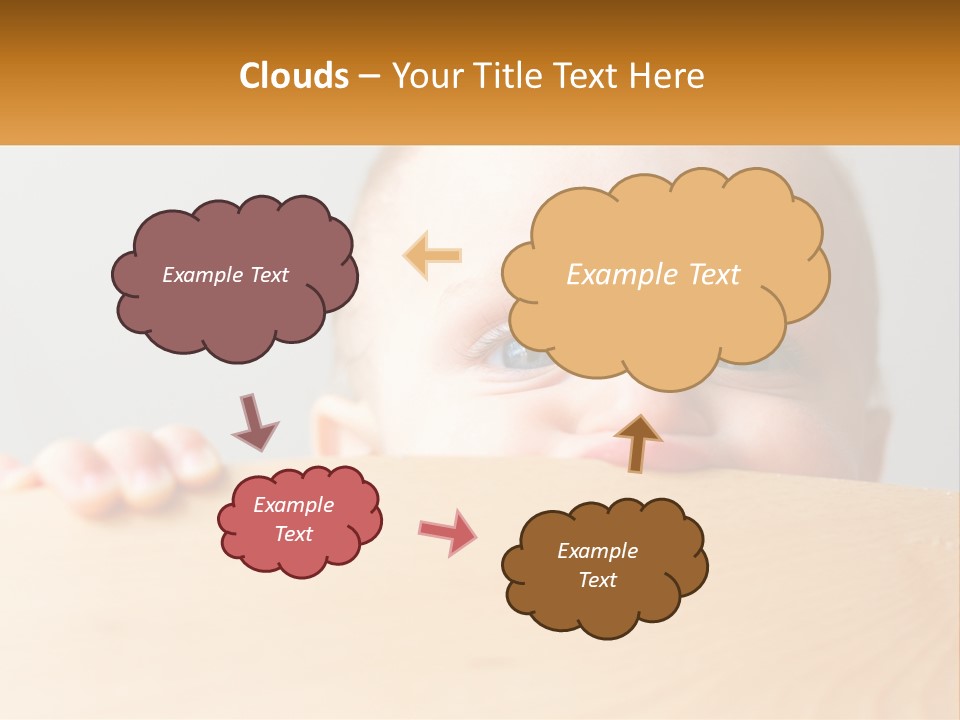 Clouds – Your Title Text Here

Example Text

Example Text

Example Text

Example Text